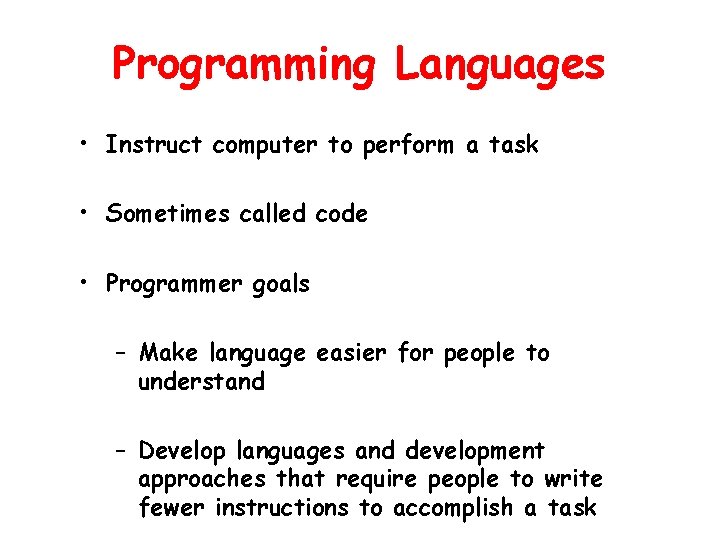 Programming Languages

• Instruct computer to perform a task

• Sometimes called code

• Programmer goals

– Make language easier for people to understand

– Develop languages and development approaches that require people to write fewer instructions to accomplish a task